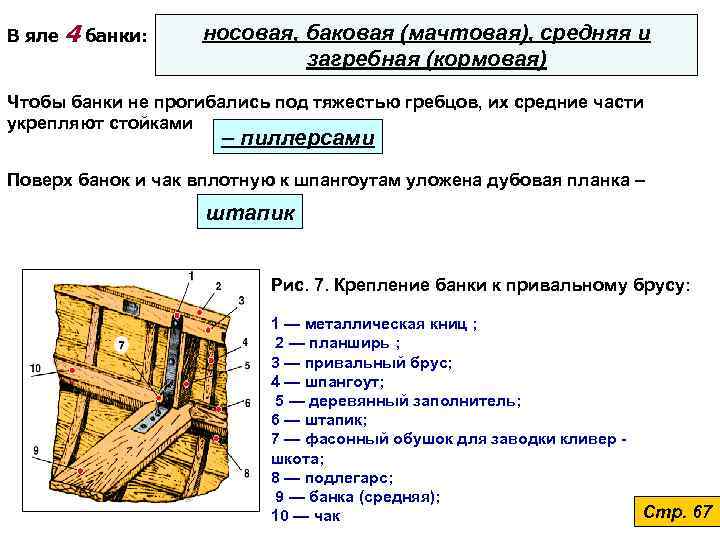 В яле 4 банки: носовая, баковая (мачтовая), средняя и загребная (кормовая)

Чтобы банки не прогибались под тяжестью гребцов, их средние части укрепляют стойками – пиллерсами

Поверх банок и чак вплотную к шпангоутам уложена дубовая планка – штапик

1
2
3
4
5
6
7
8
9
10

Рис. 7. Крепление банки к привальному брусу:

1 — металлическая книц ;
2 — планширь ;
3 — привальный брус;
4 — шпангоут;
5 — деревянный заполнитель;
6 — штапик;
7 — фасонный обушок для заводки кливер - шкота;
8 — подлегарс;
9 — банка (средняя);
10 — чак

Стр. 67